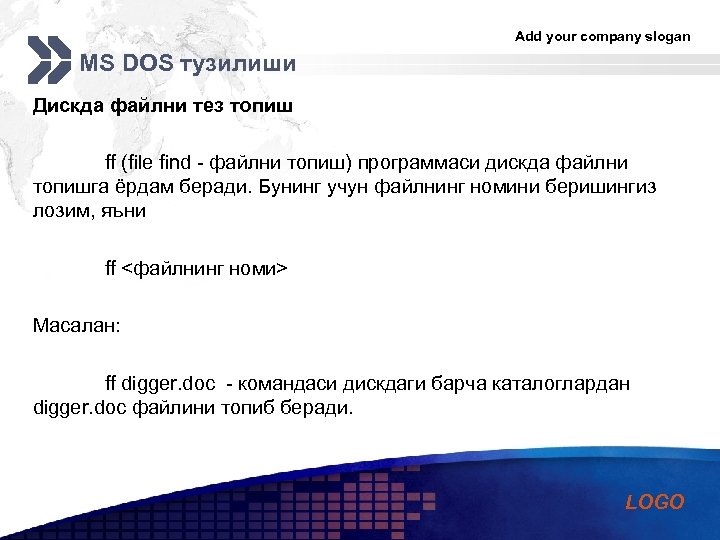 Add your company slogan

MS DOS тузилиши

Дискда файлни тез топиш

ff (file find - файлни топиш) программаси дискда файлни топишга ёрдам беради. Бунинг учун файлнинг номини беришингиз лозим, яъни

ff <файлнинг номи>

Масалан:

ff digger.doc - командаси дискдаги барча каталоглардан digger.doc файлини топиб беради.

LOGO